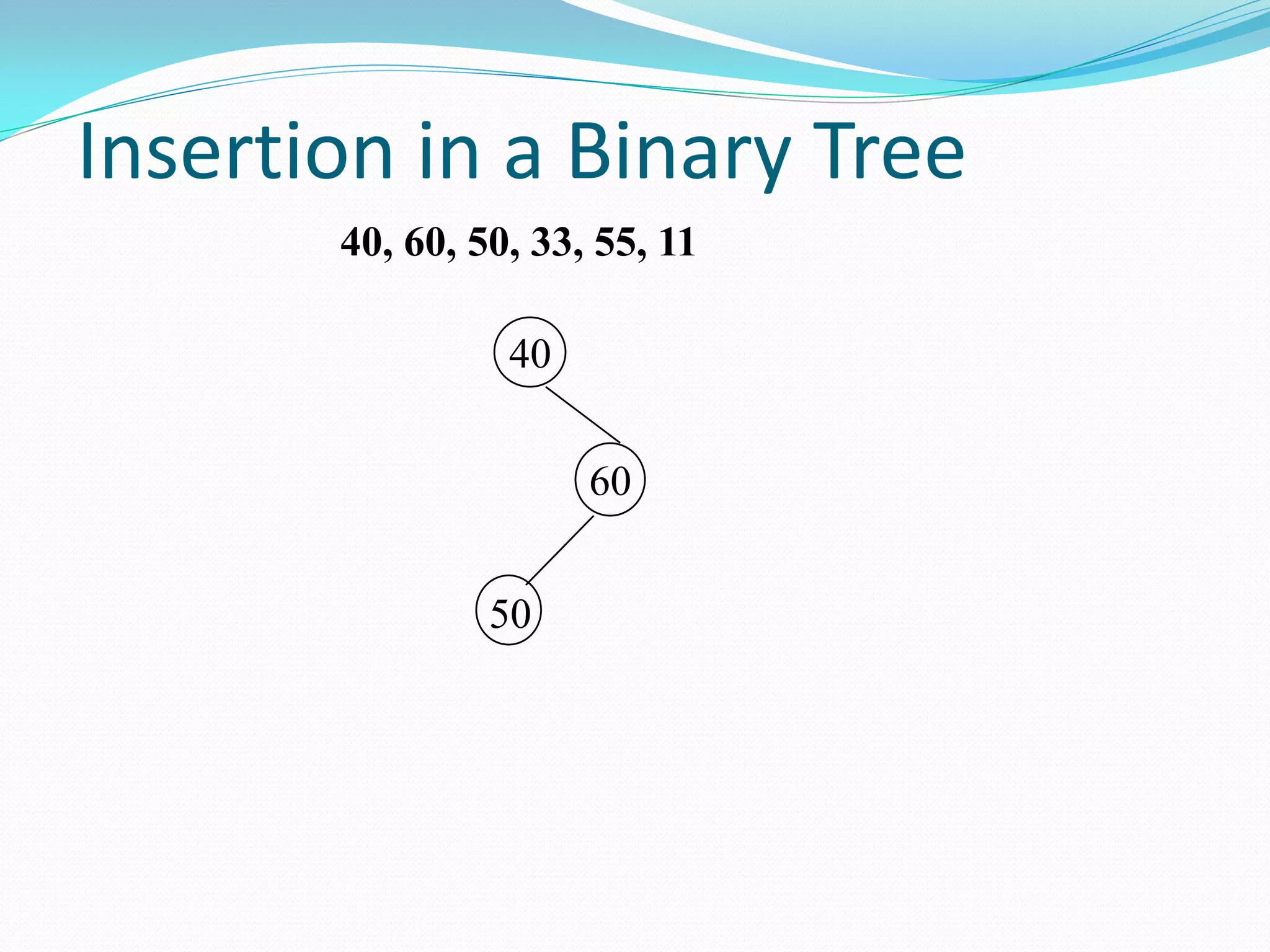 Insertion in a Binary Tree

40, 60, 50, 33, 55, 11

40

60

50